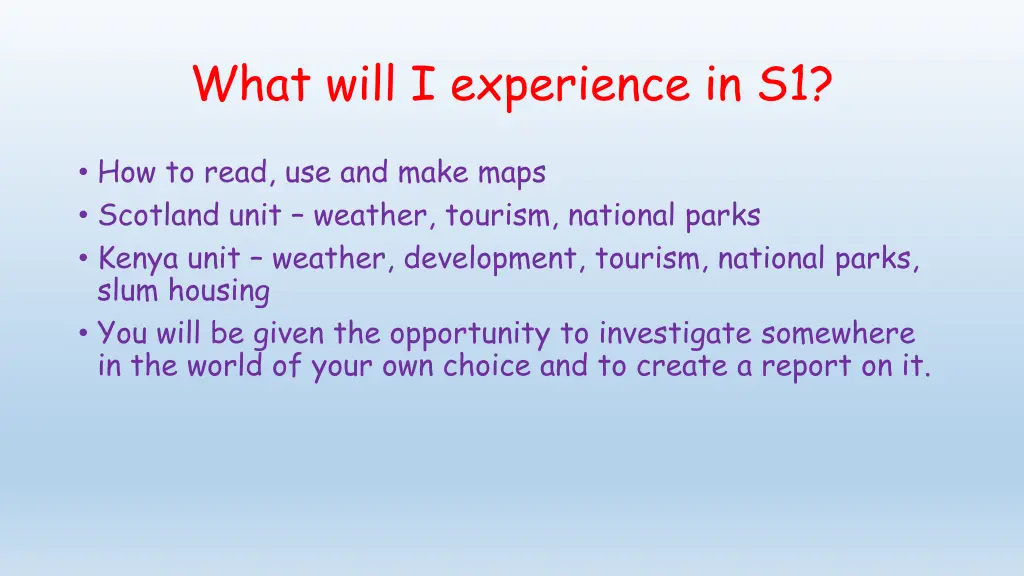 What will I experience in S1?

• How to read, use and make maps
• Scotland unit – weather, tourism, national parks
• Kenya unit – weather, development, tourism, national parks, slum housing
• You will be given the opportunity to investigate somewhere in the world of your own choice and to create a report on it.